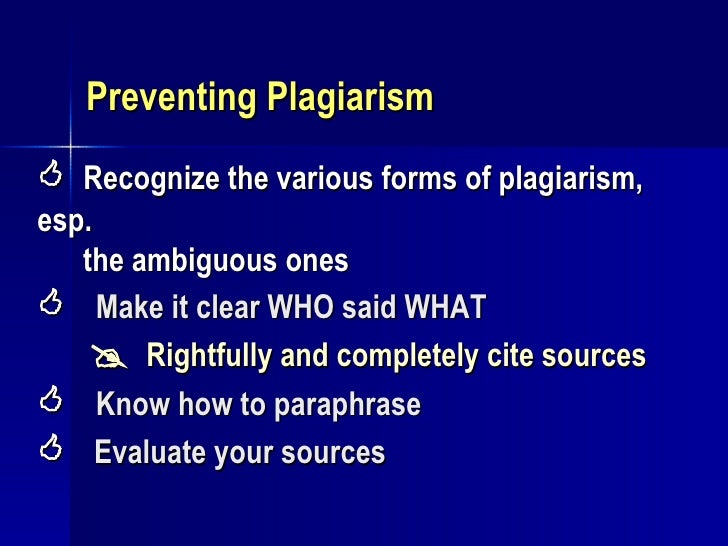 Preventing Plagiarism

Recognize the various forms of plagiarism, esp. the ambiguous ones

Make it clear WHO said WHAT

Rightfully and completely cite sources

Know how to paraphrase

Evaluate your sources